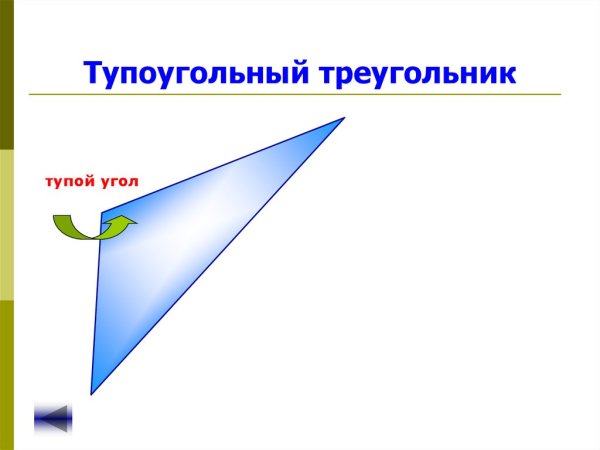 Тупоугольный треугольник

тупой угол